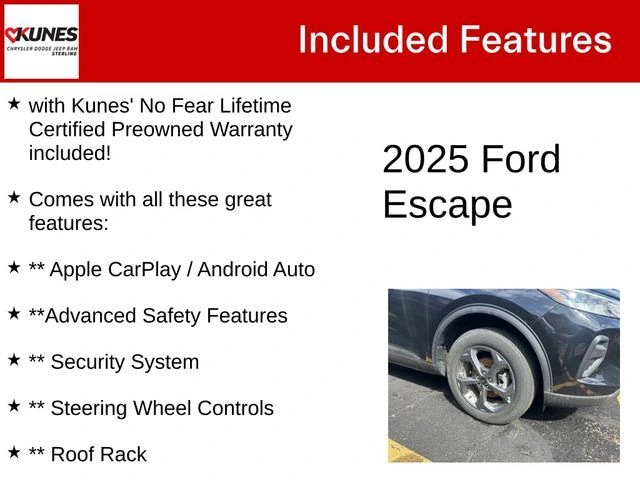 KUNES
CHRYSLER DODGE JEEP RAM
STERLING

Included Features

★ with Kunes' No Fear Lifetime Certified Preowned Warranty included!

★ Comes with all these great features:

★ ** Apple CarPlay / Android Auto

★ **Advanced Safety Features

★ ** Security System

★ ** Steering Wheel Controls

★ ** Roof Rack

2025 Ford Escape